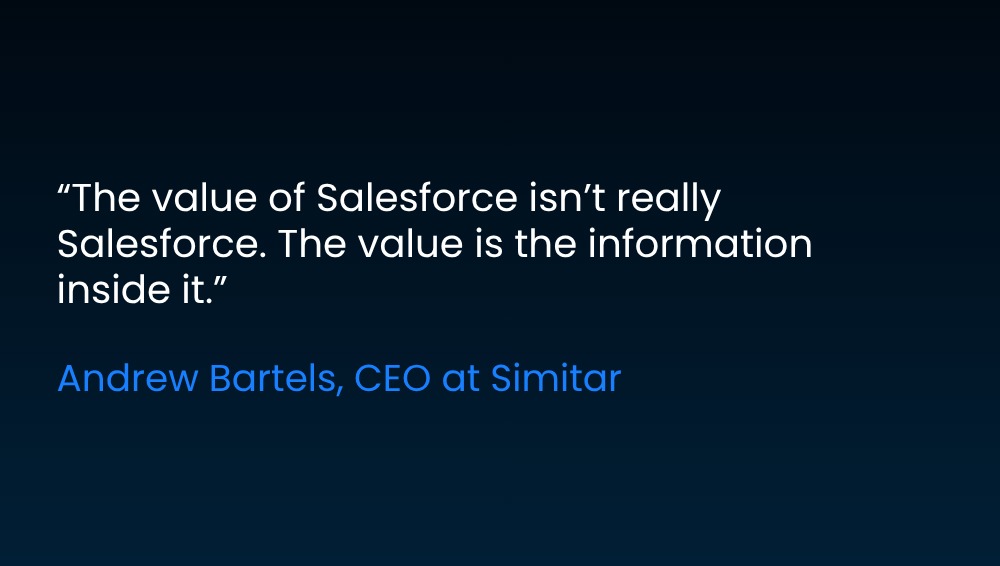 “The value of Salesforce isn’t really Salesforce. The value is the information inside it.”

Andrew Bartels, CEO at Simitar